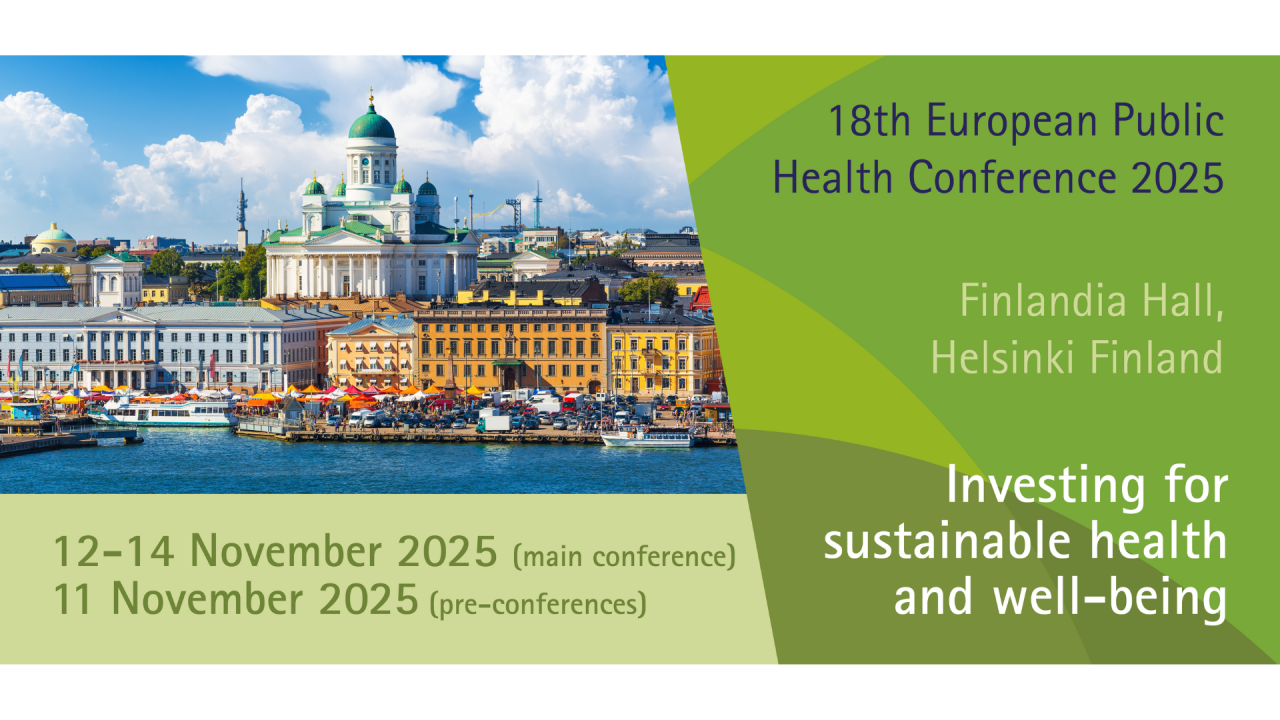 18th European Public Health Conference 2025

Finlandia Hall, Helsinki Finland

Investing for sustainable health and well-being

12-14 November 2025 (main conference)
11 November 2025 (pre-conferences)